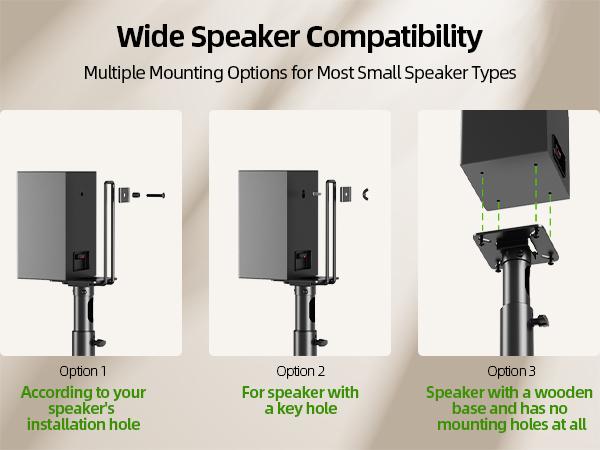 Wide Speaker Compatibility

Multiple Mounting Options for Most Small Speaker Types

Option 1

According to your speaker's installation hole

Option 2

For speaker with a key hole

Option 3

Speaker with a wooden base and has no mounting holes at all